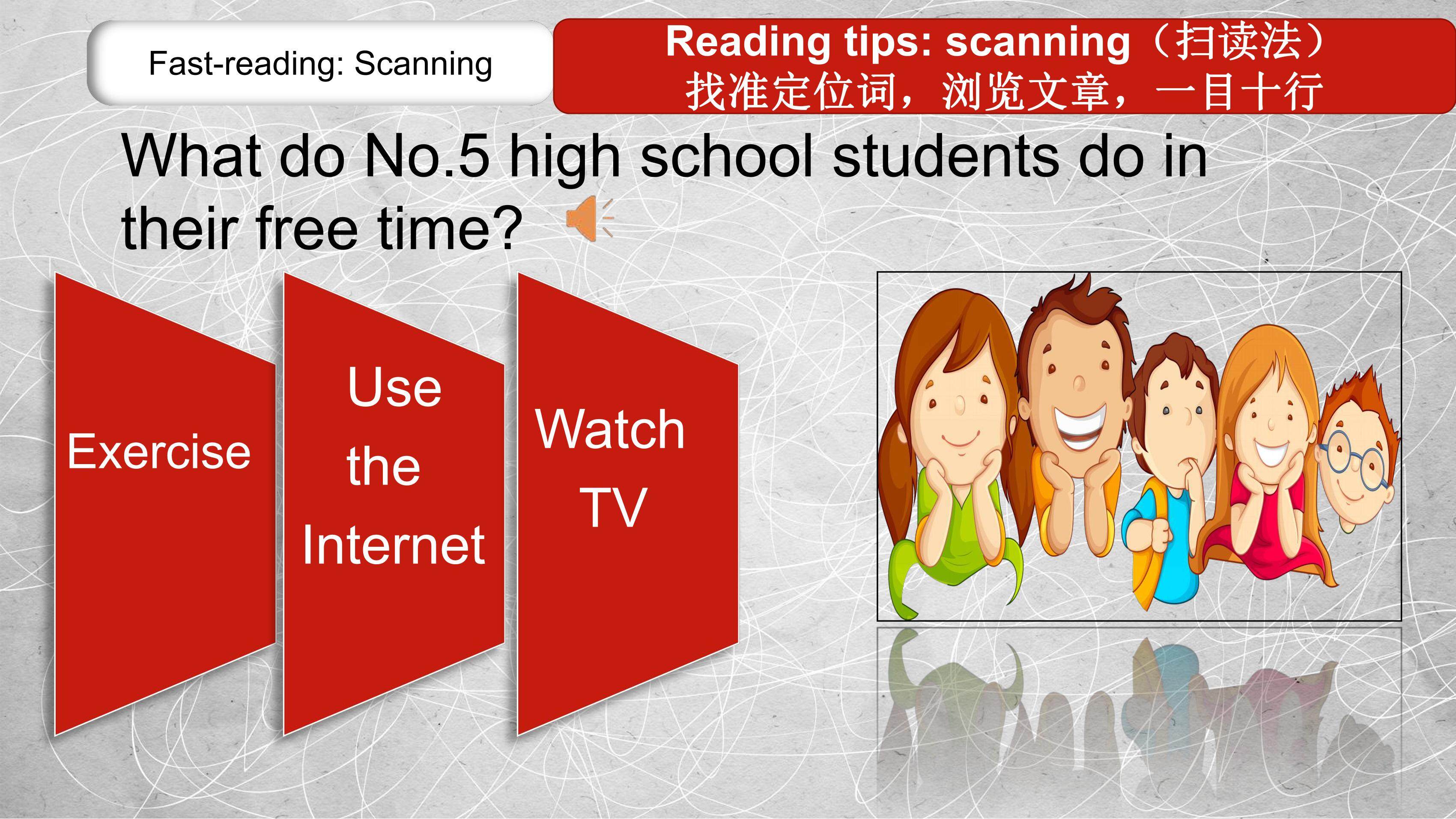 Fast-reading: Scanning

Reading tips: scanning（扫读法）
找准定位词，浏览文章，一目十行

What do No.5 high school students do in their free time?

Exercise

Use the Internet

Watch TV